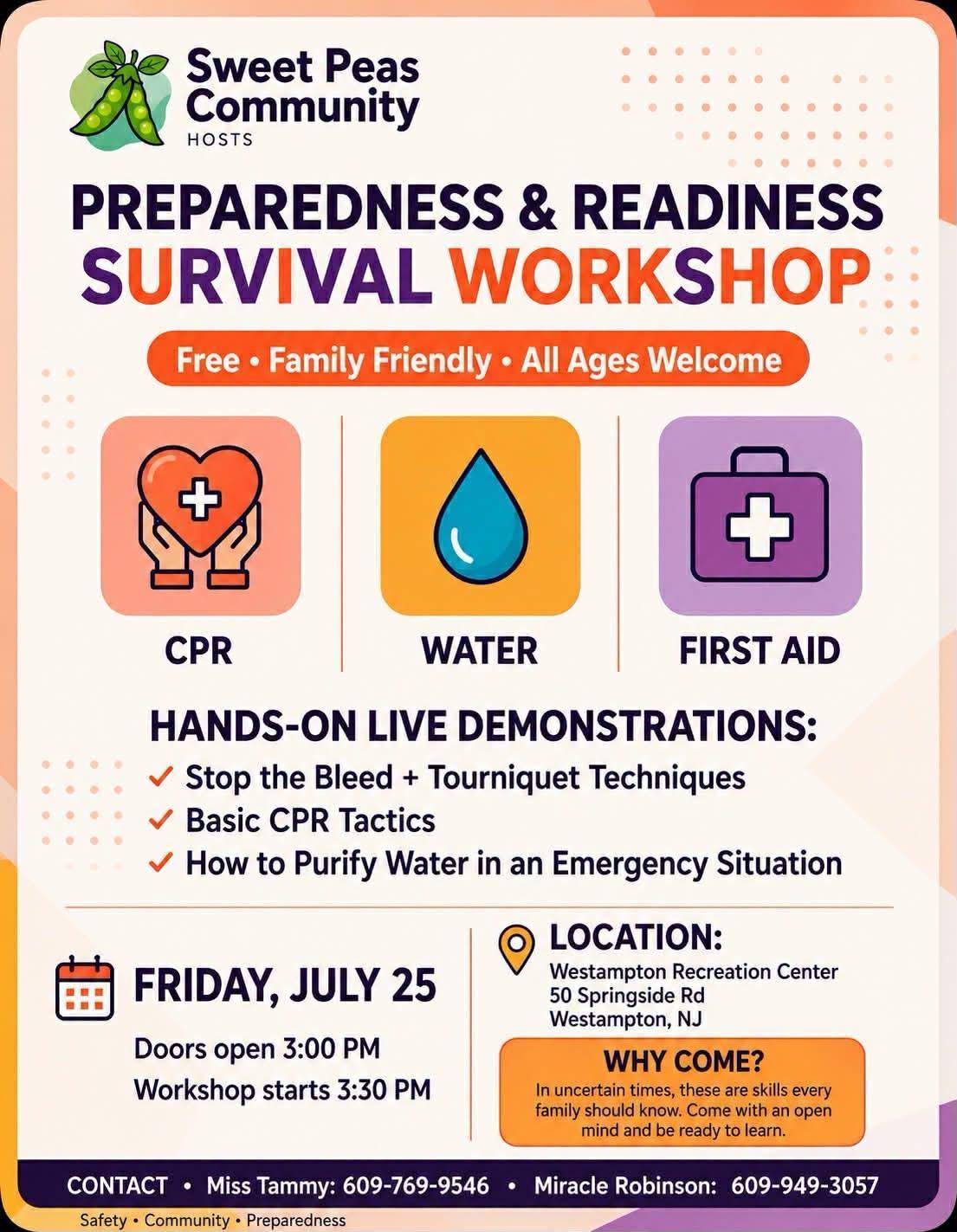 Sweet Peas Community
HOSTS

PREPAREDNESS & READINESS
SURVIVAL WORKSHOP

Free • Family Friendly • All Ages Welcome

CPR

WATER

FIRST AID

HANDS-ON LIVE DEMONSTRATIONS:
✓ Stop the Bleed + Tourniquet Techniques
✓ Basic CPR Tactics
✓ How to Purify Water in an Emergency Situation

FRIDAY, JULY 25
Doors open 3:00 PM
Workshop starts 3:30 PM

LOCATION:
Westampton Recreation Center
50 Springside Rd
Westampton, NJ

WHY COME?
In uncertain times, these are skills every family should know. Come with an open mind and be ready to learn.

CONTACT • Miss Tammy: 609-769-9546 • Miracle Robinson: 609-949-3057

Safety • Community • Preparedness